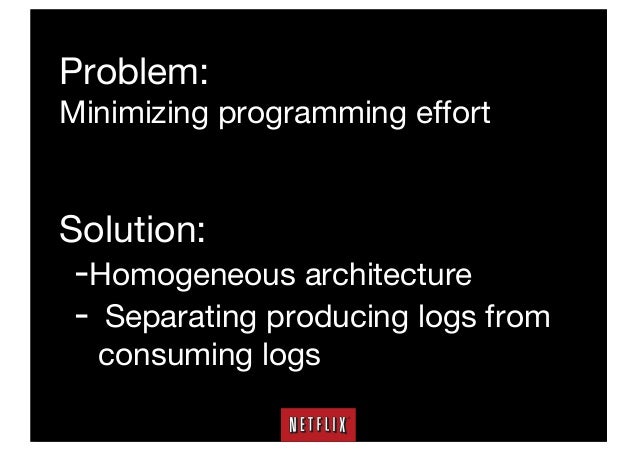 Problem:
Minimizing programming effort

Solution:
-Homogeneous architecture
- Separating producing logs from consuming logs

NETFLIX